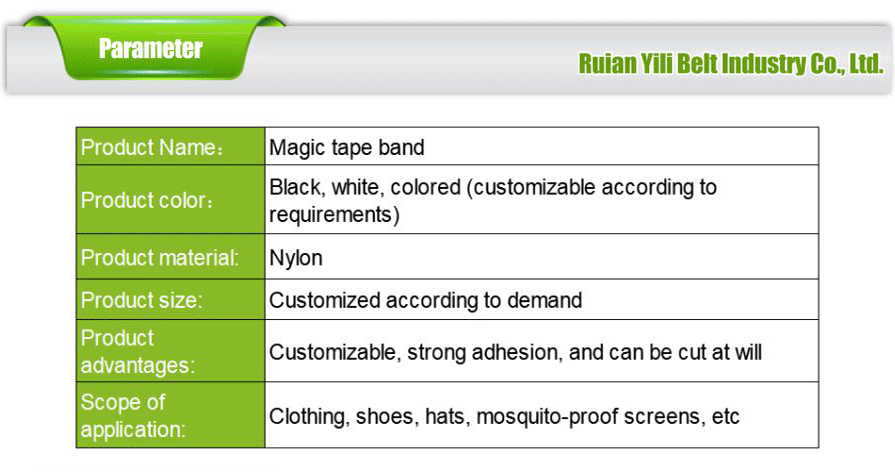 Parameter

Ruian Yili Belt Industry Co., Ltd.

| Product Name： | Magic tape band |
|---|---|
| Product color： | Black, white, colored (customizable according to requirements) |
| Product material: | Nylon |
| Product size: | Customized according to demand |
| Product advantages: | Customizable, strong adhesion, and can be cut at will |
| Scope of application: | Clothing, shoes, hats, mosquito-proof screens, etc |